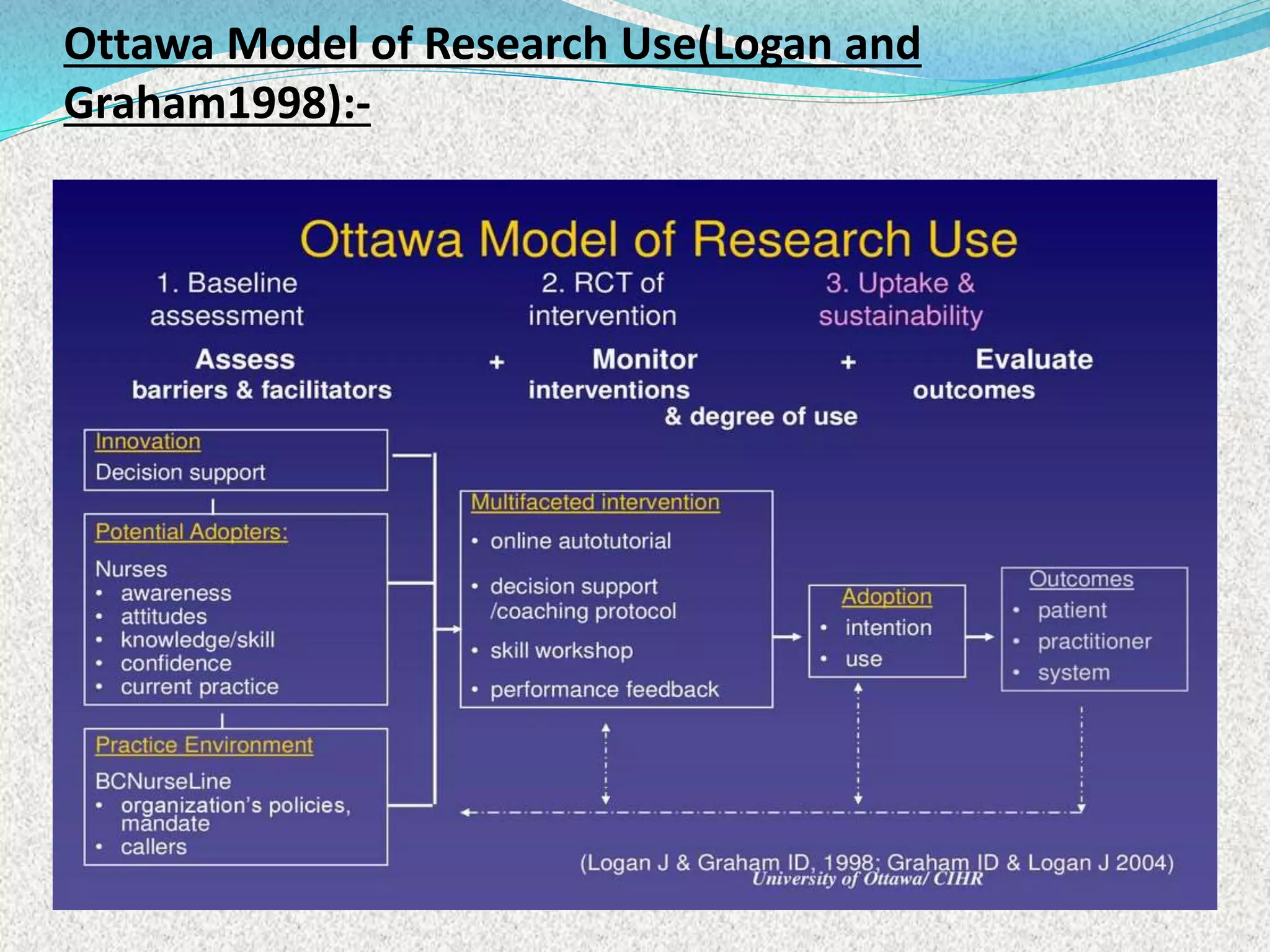 Ottawa Model of Research Use(Logan and Graham1998):-

Ottawa Model of Research Use

1. Baseline assessment

2. RCT of intervention

3. Uptake & sustainability

Assess barriers & facilitators

+

Monitor interventions & degree of use

+

Evaluate outcomes

Innovation
Decision support

Potential Adopters:
Nurses
• awareness
• attitudes
• knowledge/skill
• confidence
• current practice

Practice Environment
BCNurseLine
• organization's policies, mandate
• callers

Multifaceted intervention
• online autotutorial
• decision support /coaching protocol
• skill workshop
• performance feedback

Adoption
• intention
• use

Outcomes
• patient
• practitioner
• system

(Logan J & Graham ID, 1998; Graham ID & Logan J 2004)
University of Ottawa/ CIHR